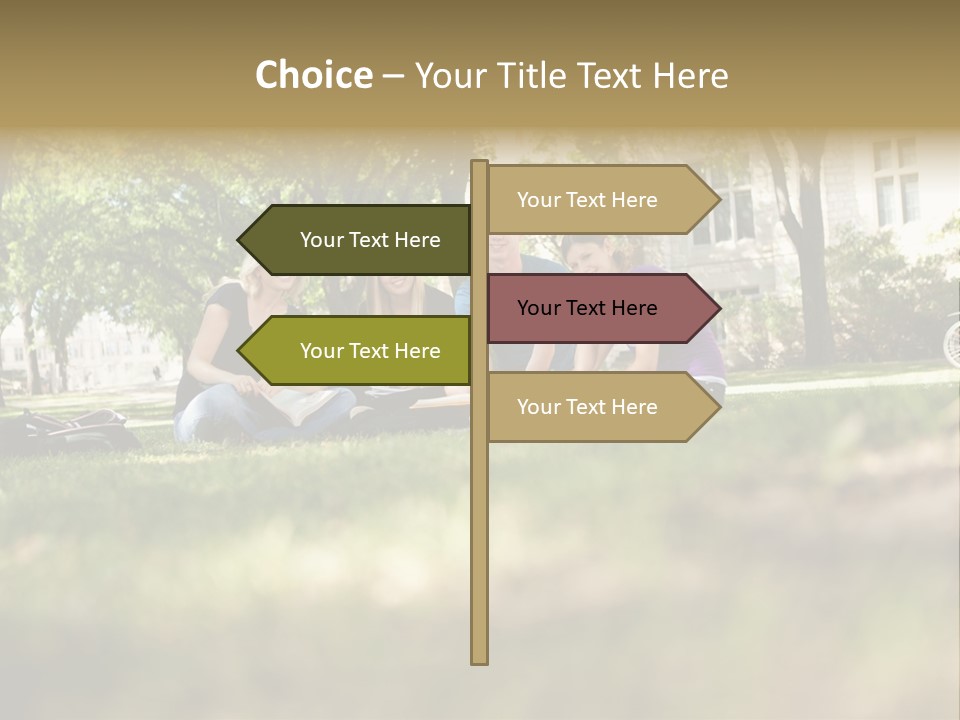 Choice – Your Title Text Here

Your Text Here

Your Text Here

Your Text Here

Your Text Here

Your Text Here